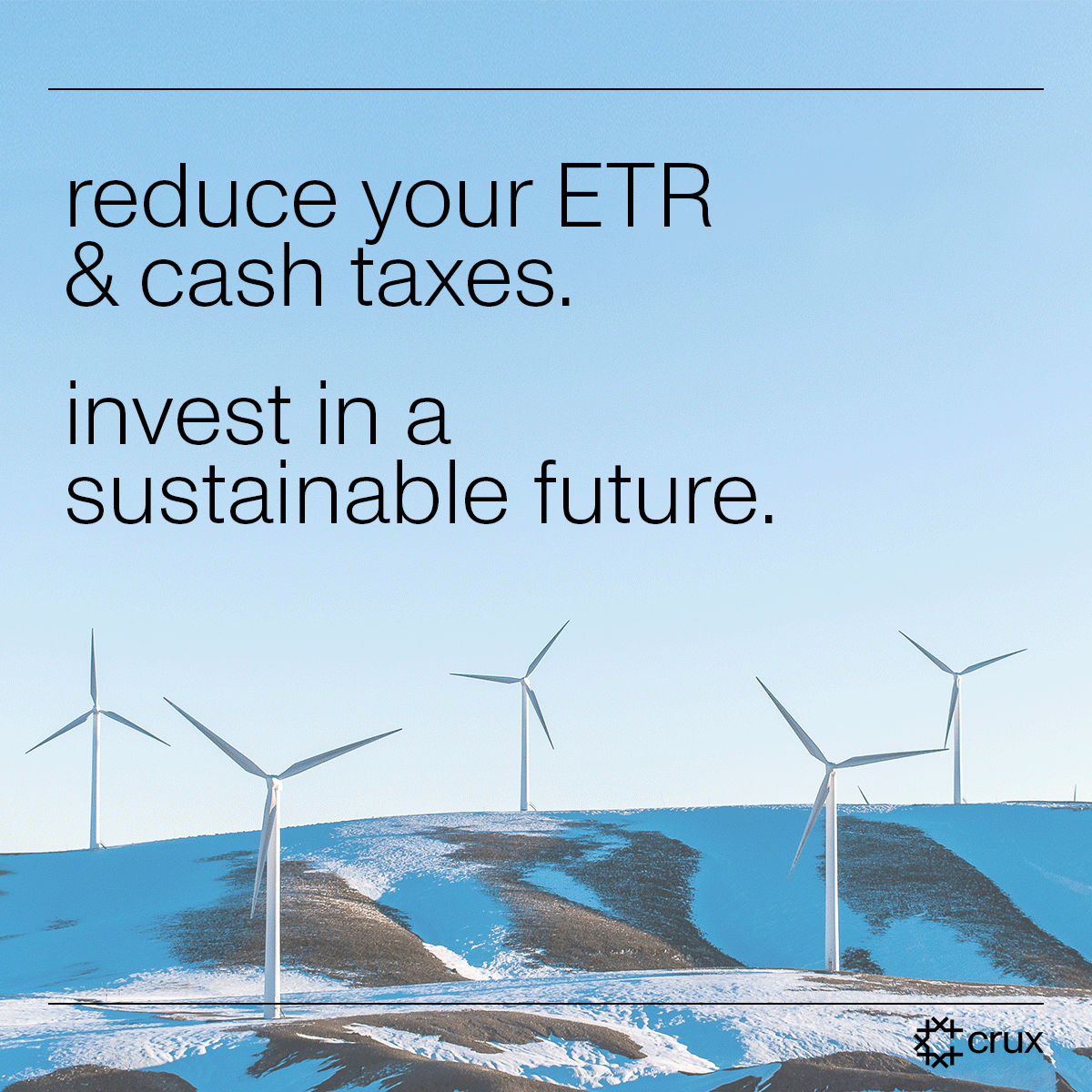 reduce your ETR & cash taxes.

invest in a sustainable future.

crux